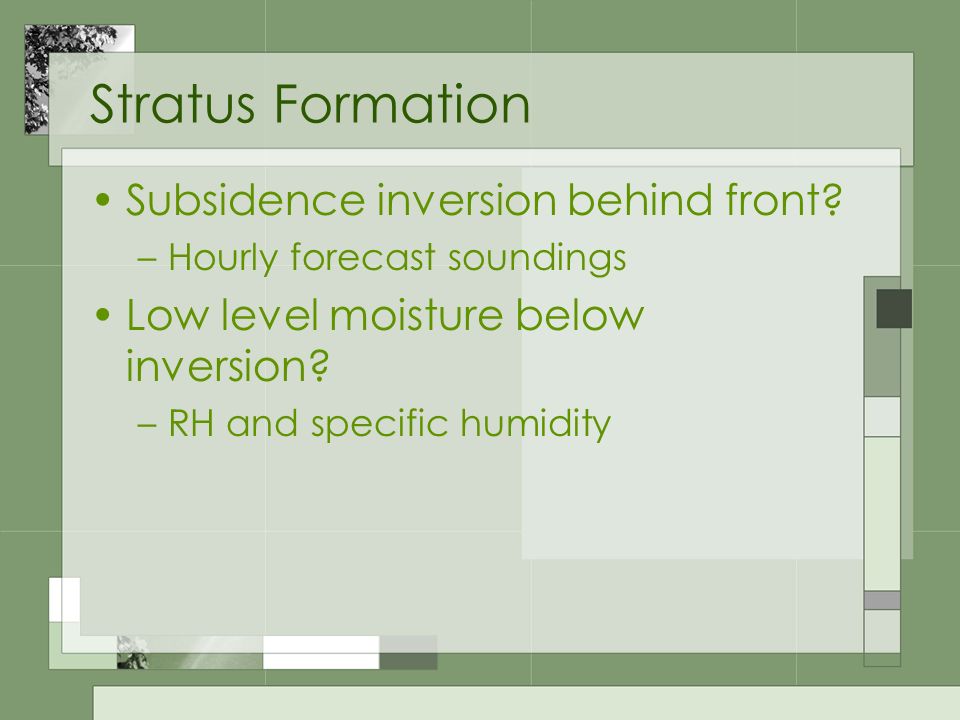 Stratus Formation

• Subsidence inversion behind front?
– Hourly forecast soundings
• Low level moisture below inversion?
– RH and specific humidity